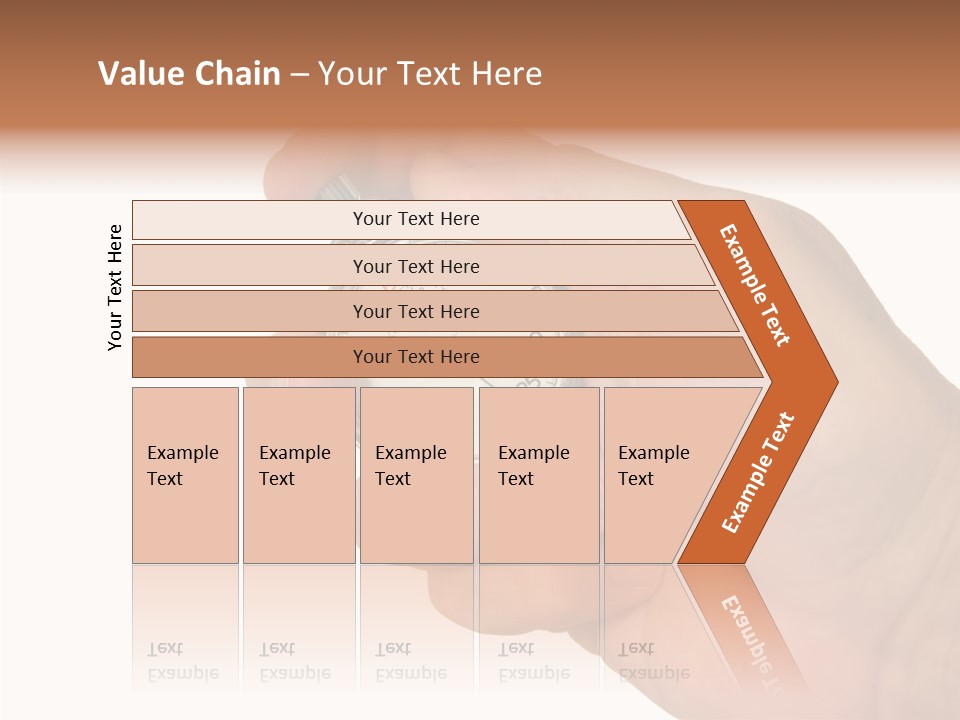 Value Chain – Your Text Here

Your Text Here

Your Text Here

Your Text Here

Your Text Here

Your Text Here

Example Text

Example Text

Example Text

Example Text

Example Text

Example Text

Example Text